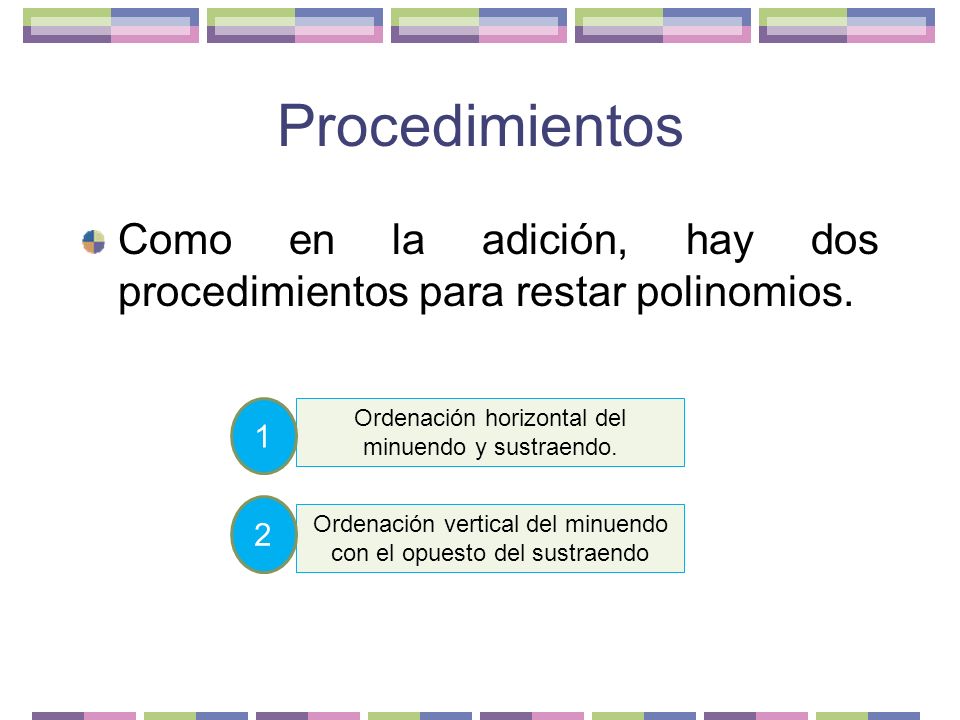 Procedimientos

Como en la adición, hay dos procedimientos para restar polinomios.

1

Ordenación horizontal del minuendo y sustraendo.

2

Ordenación vertical del minuendo con el opuesto del sustraendo